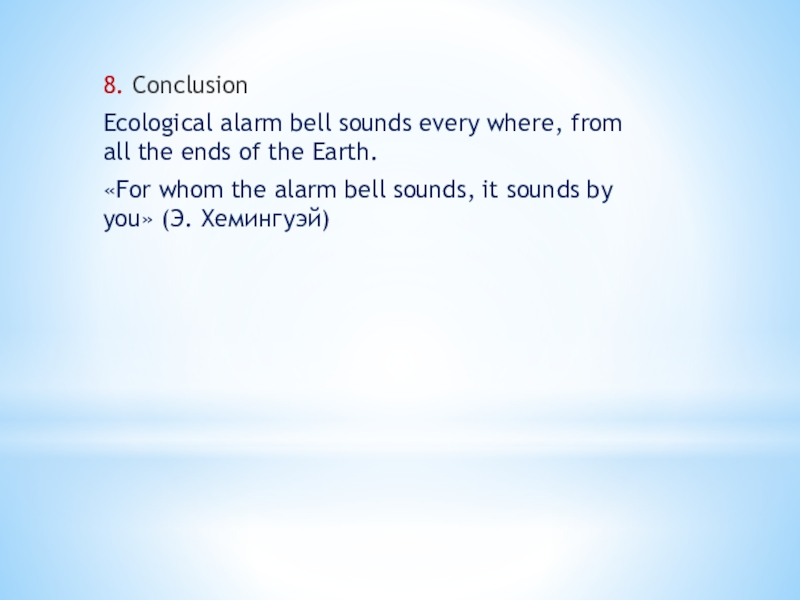 8. Conclusion

Ecological alarm bell sounds every where, from all the ends of the Earth.

«For whom the alarm bell sounds, it sounds by you» (Э. Хемингуэй)